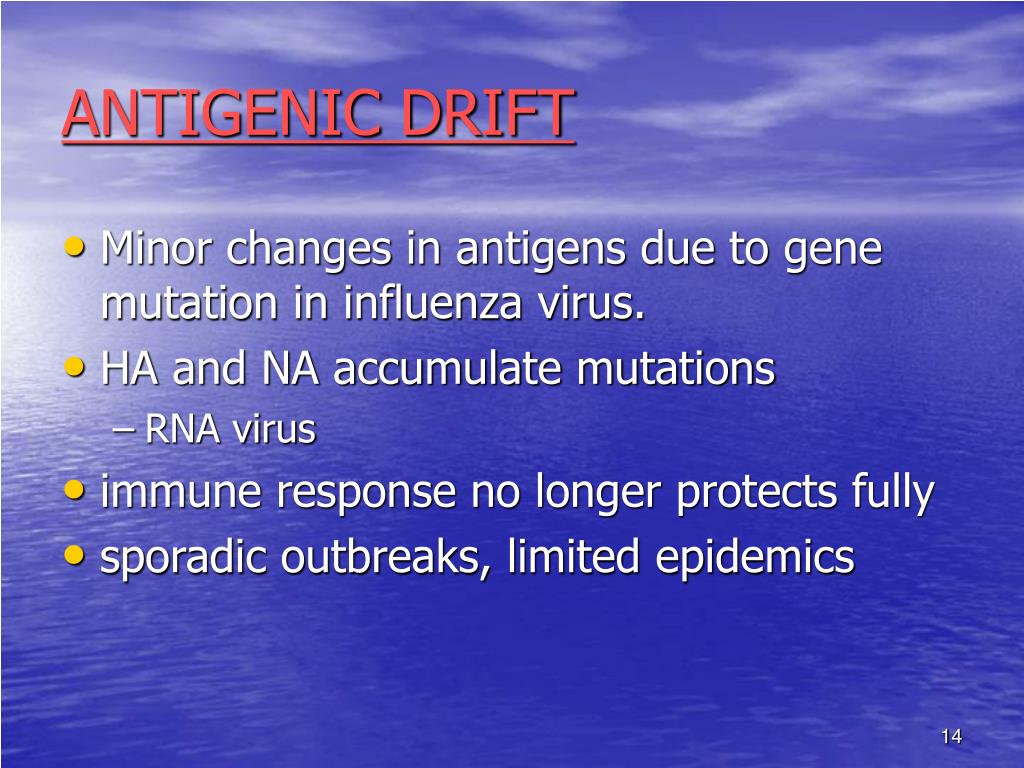 ANTIGENIC DRIFT

• Minor changes in antigens due to gene mutation in influenza virus.
• HA and NA accumulate mutations
– RNA virus
• immune response no longer protects fully
• sporadic outbreaks, limited epidemics

14